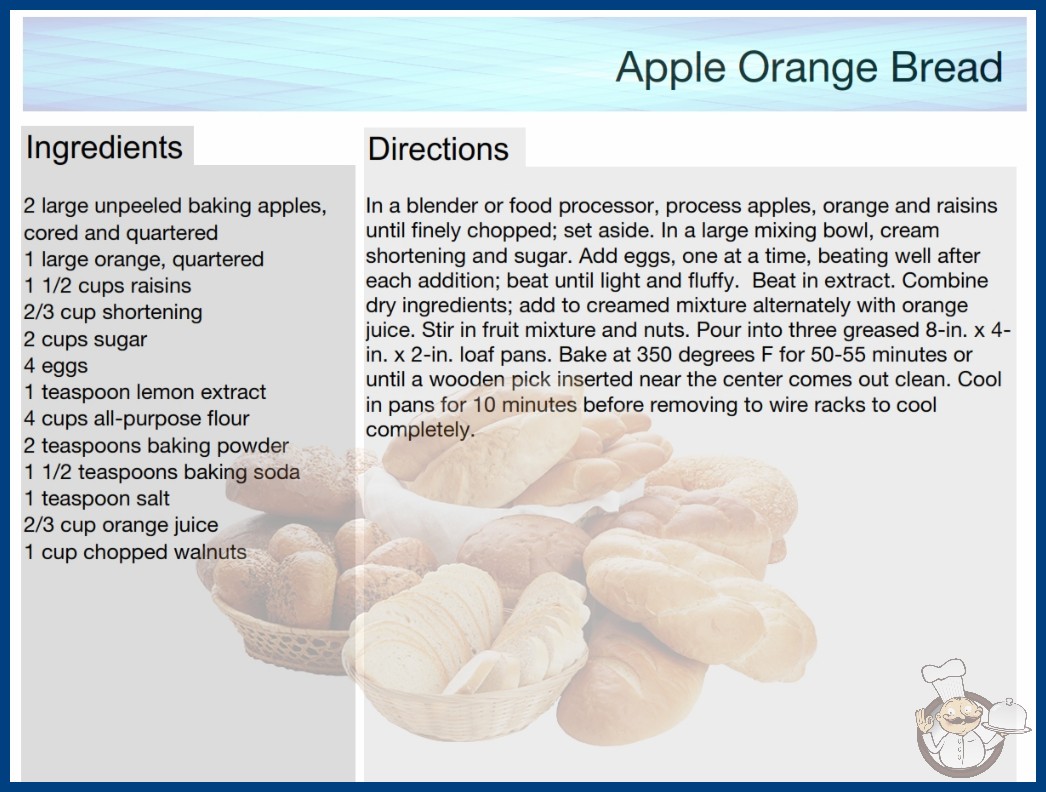 Apple Orange Bread

Ingredients

2 large unpeeled baking apples, cored and quartered
1 large orange, quartered
1 1/2 cups raisins
2/3 cup shortening
2 cups sugar
4 eggs
1 teaspoon lemon extract
4 cups all-purpose flour
2 teaspoons baking powder
1 1/2 teaspoons baking soda
1 teaspoon salt
2/3 cup orange juice
1 cup chopped walnuts

Directions

In a blender or food processor, process apples, orange and raisins until finely chopped; set aside. In a large mixing bowl, cream shortening and sugar. Add eggs, one at a time, beating well after each addition; beat until light and fluffy. Beat in extract. Combine dry ingredients; add to creamed mixture alternately with orange juice. Stir in fruit mixture and nuts. Pour into three greased 8-in. x 4-in. x 2-in. loaf pans. Bake at 350 degrees F for 50-55 minutes or until a wooden pick inserted near the center comes out clean. Cool in pans for 10 minutes before removing to wire racks to cool completely.